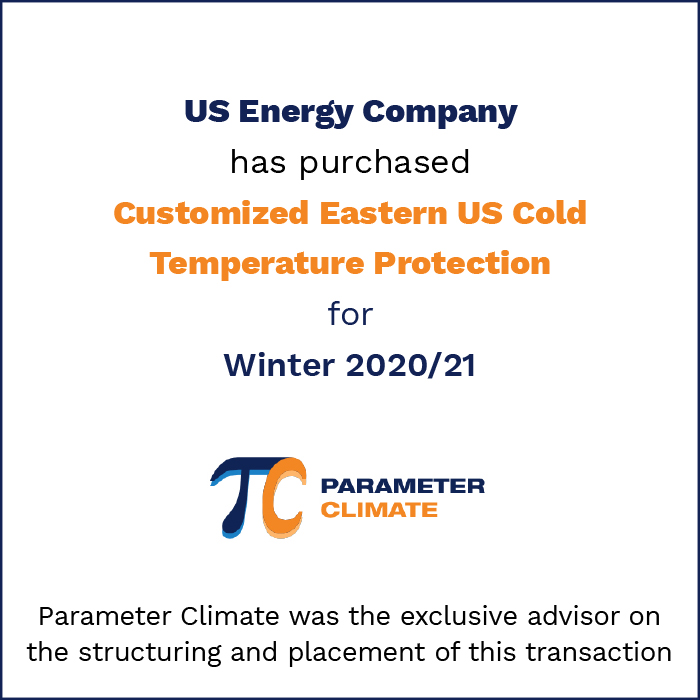 US Energy Company

has purchased

Customized Eastern US Cold Temperature Protection

for

Winter 2020/21

PARAMETER CLIMATE

Parameter Climate was the exclusive advisor on the structuring and placement of this transaction